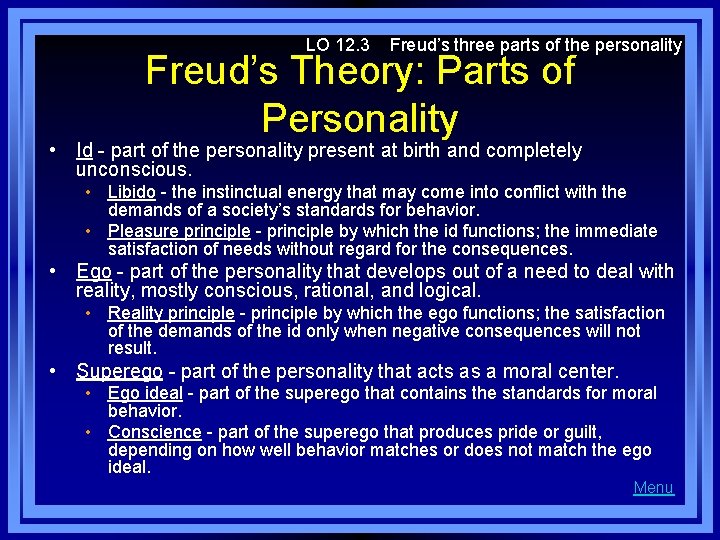 LO 12.3 Freud's three parts of the personality

Freud's Theory: Parts of Personality

• Id - part of the personality present at birth and completely unconscious.
  • Libido - the instinctual energy that may come into conflict with the demands of a society's standards for behavior.
  • Pleasure principle - principle by which the id functions; the immediate satisfaction of needs without regard for the consequences.
• Ego - part of the personality that develops out of a need to deal with reality, mostly conscious, rational, and logical.
  • Reality principle - principle by which the ego functions; the satisfaction of the demands of the id only when negative consequences will not result.
• Superego - part of the personality that acts as a moral center.
  • Ego ideal - part of the superego that contains the standards for moral behavior.
  • Conscience - part of the superego that produces pride or guilt, depending on how well behavior matches or does not match the ego ideal.

Menu